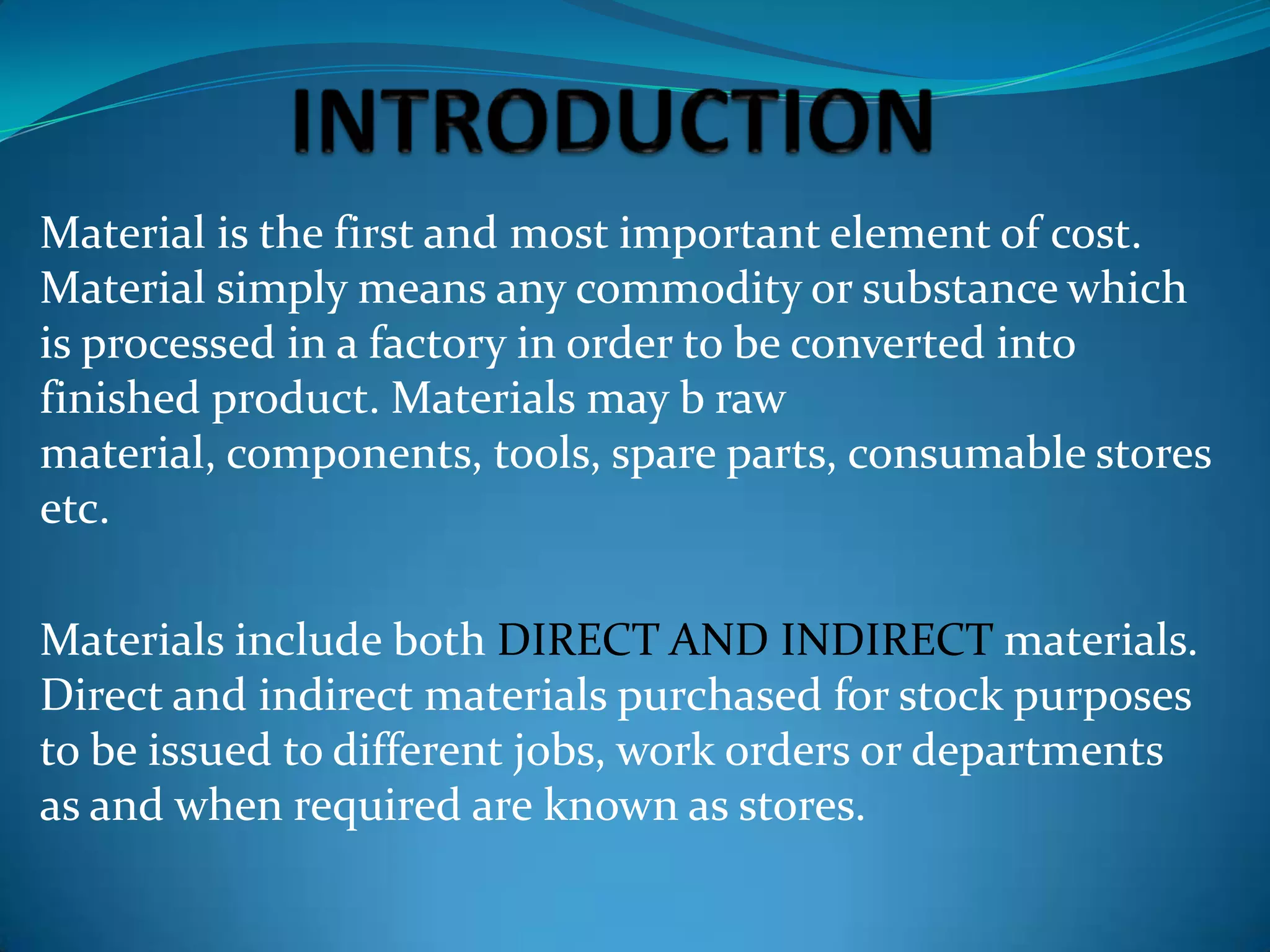 INTRODUCTION

Material is the first and most important element of cost. Material simply means any commodity or substance which is processed in a factory in order to be converted into finished product. Materials may b raw material, components, tools, spare parts, consumable stores etc.

Materials include both DIRECT AND INDIRECT materials. Direct and indirect materials purchased for stock purposes to be issued to different jobs, work orders or departments as and when required are known as stores.